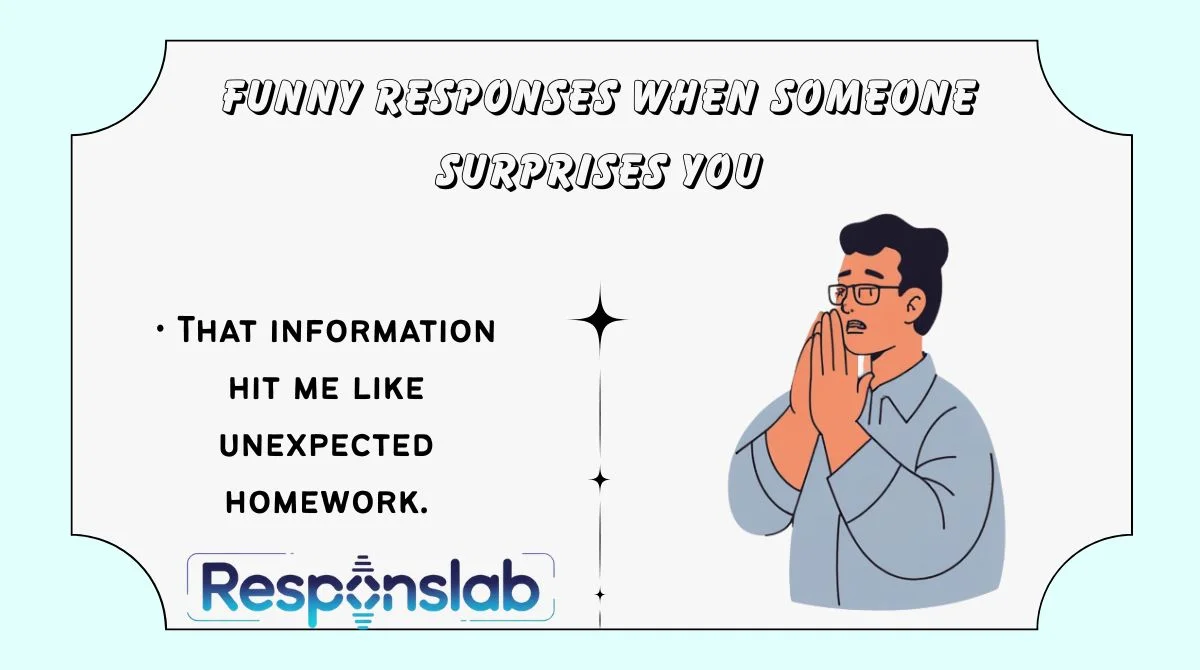 FUNNY RESPONSES WHEN SOMEONE SURPRISES YOU

• That information hit me like unexpected homework.

Responslab